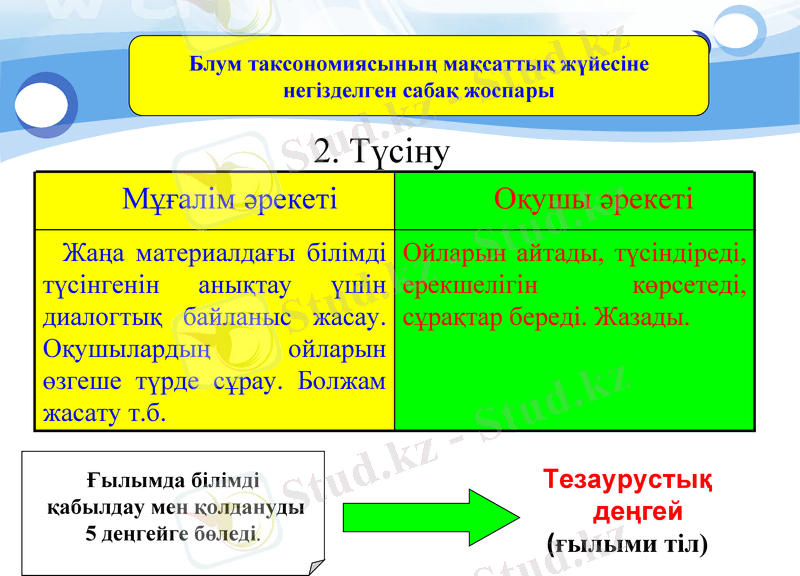 Блум таксономиясының мақсаттық жүйесіне негізделген сабақ жоспары

2. Түсіну

| Мұғалім әрекеті | Оқушы әрекеті |
|---|---|
| Жаңа материалдағы білімді түсінгенін анықтау үшін диалогтық байланыс жасау. Оқушылардың ойларын өзгеше түрде сұрау. Болжам жасату т.б. | Ойларын айтады, түсіндіреді, ерекшелігін көрсетеді, сұрақтар береді. Жазады. |

Ғылымда білімді қабылдау мен қолдануды 5 деңгейге бөледі.

Тезаурустық деңгей (ғылыми тіл)

Stud.kz - Stud.kz